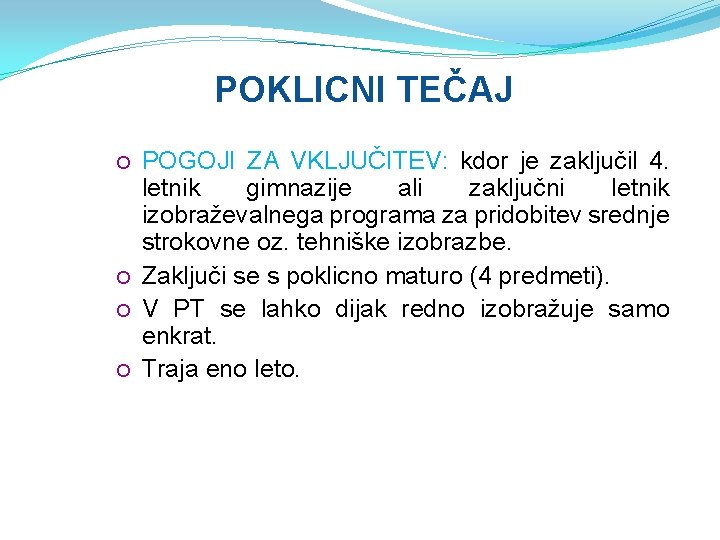 POKLICNI TEČAJ

POGOJI ZA VKLJUČITEV: kdor je zaključil 4. letnik gimnazije ali zaključni letnik izobraževalnega programa za pridobitev srednje strokovne oz. tehniške izobrazbe.

Zaključi se s poklicno maturo (4 predmeti).

V PT se lahko dijak redno izobražuje samo enkrat.

Traja eno leto.